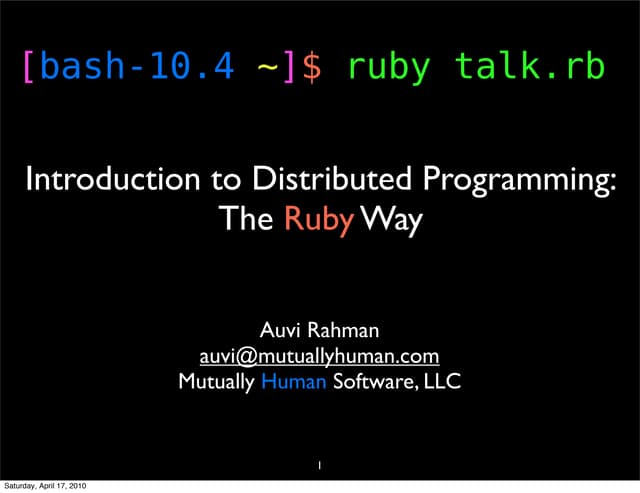 [bash-10.4 ~]$ ruby talk.rb

Introduction to Distributed Programming: The Ruby Way

Auvi Rahman
auvi@mutuallyhuman.com
Mutually Human Software, LLC

1

Saturday, April 17, 2010